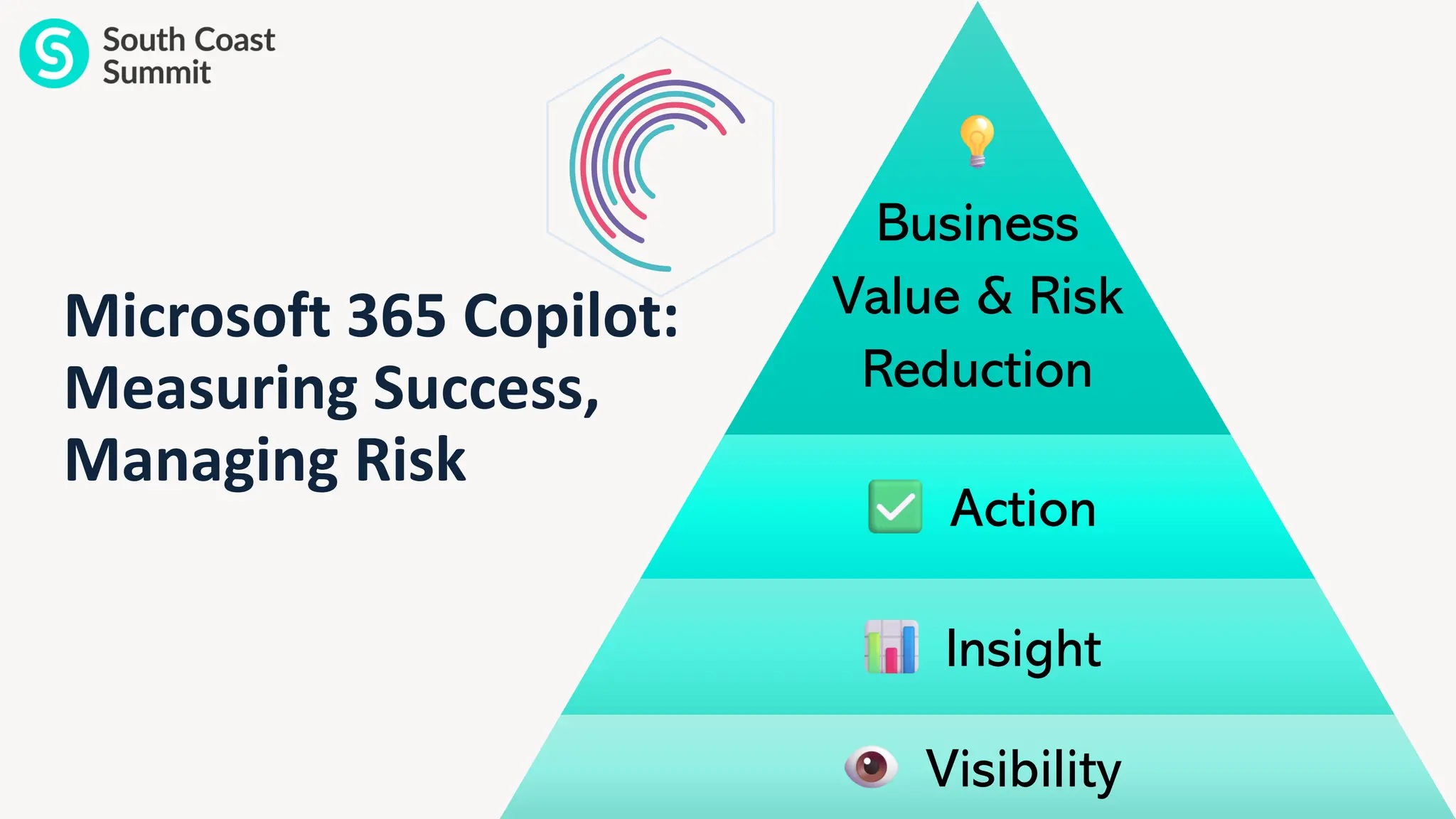 South Coast Summit

Microsoft 365 Copilot: Measuring Success, Managing Risk

Business Value & Risk Reduction

Action

Insight

Visibility